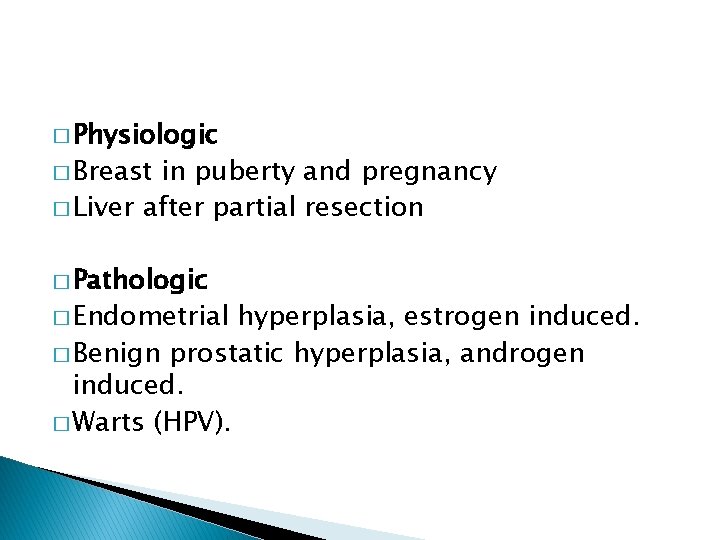 □ Physiologic
□ Breast in puberty and pregnancy
□ Liver after partial resection

□ Pathologic
□ Endometrial hyperplasia, estrogen induced.
□ Benign prostatic hyperplasia, androgen induced.
□ Warts (HPV).